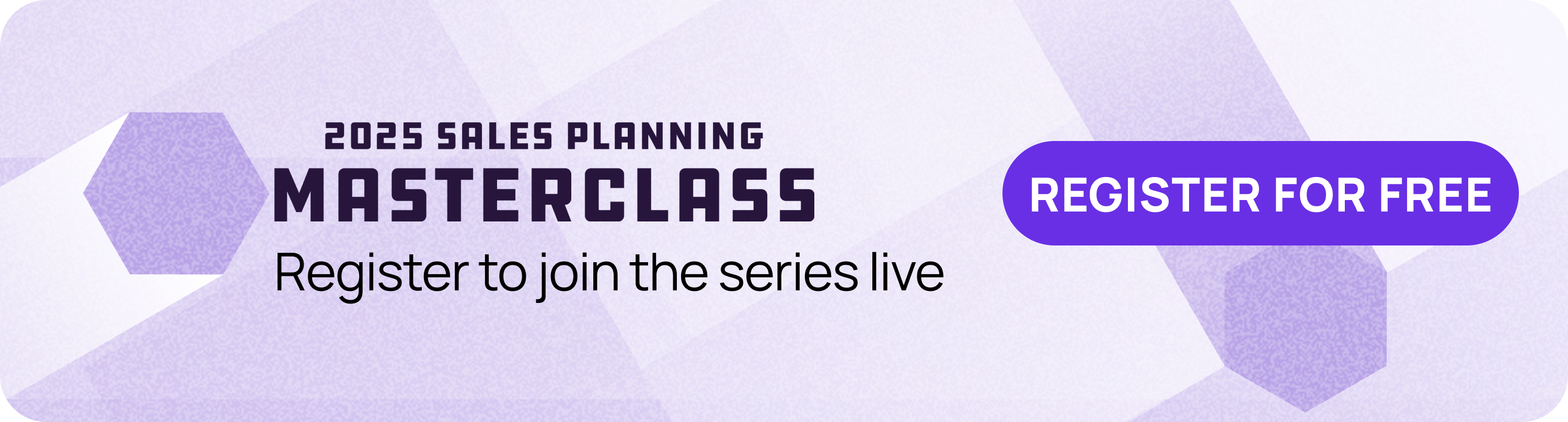 2025 SALES PLANNING
MASTERCLASS
Register to join the series live

REGISTER FOR FREE